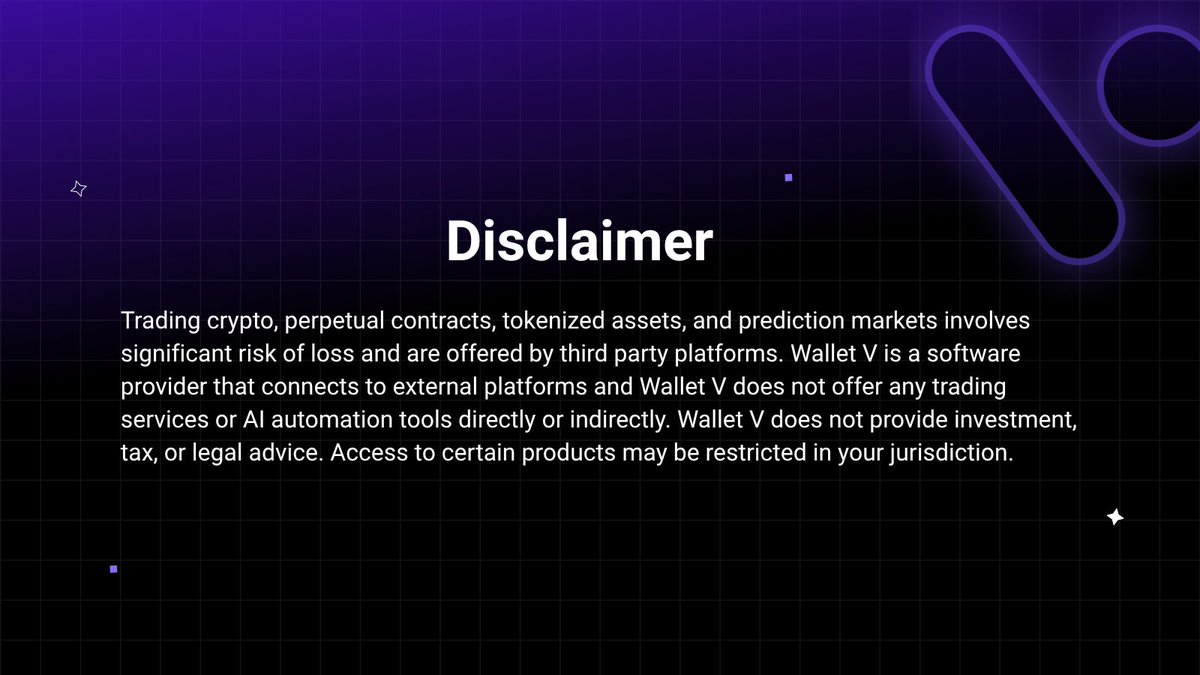 Disclaimer

Trading crypto, perpetual contracts, tokenized assets, and prediction markets involves significant risk of loss and are offered by third party platforms. Wallet V is a software provider that connects to external platforms and Wallet V does not offer any trading services or AI automation tools directly or indirectly. Wallet V does not provide investment, tax, or legal advice. Access to certain products may be restricted in your jurisdiction.